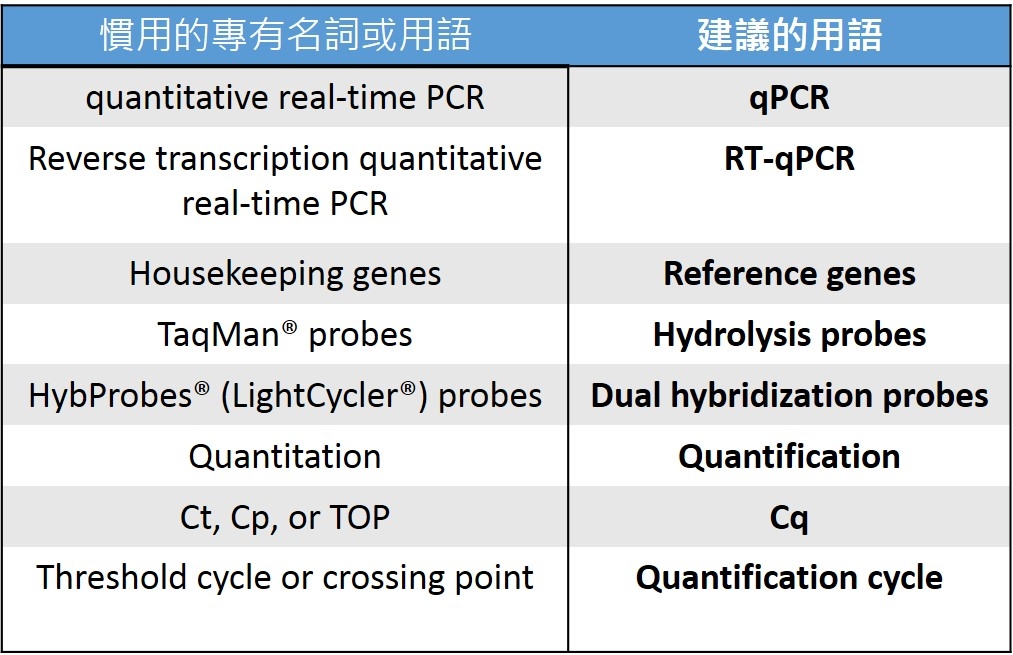 | 慣用的專有名詞或用語 | 建議的用語 |
|---|---|
| quantitative real-time PCR | **qPCR** |
| Reverse transcription quantitative real-time PCR | **RT-qPCR** |
| Housekeeping genes | **Reference genes** |
| TaqMan® probes | **Hydrolysis probes** |
| HybProbes® (LightCycler®) probes | **Dual hybridization probes** |
| Quantitation | **Quantification** |
| Ct, Cp, or TOP | **Cq** |
| Threshold cycle or crossing point | **Quantification cycle** |